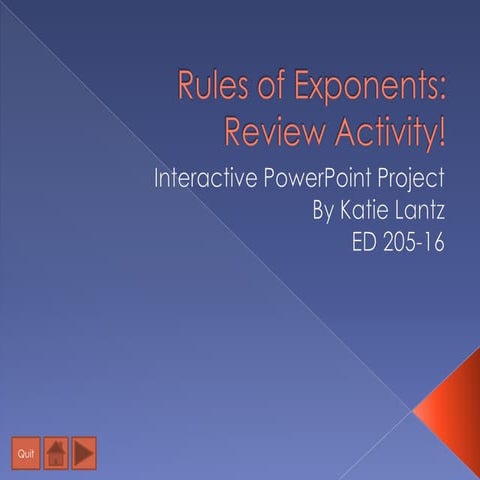 Rules of Exponents: Review Activity!

Interactive PowerPoint Project
By Katie Lantz
ED 205-16

Quit